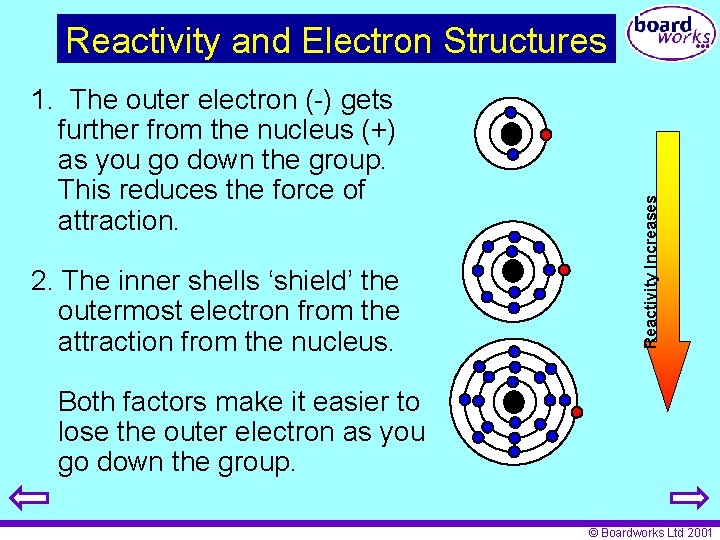 Reactivity and Electron Structures

board works

1. The outer electron (-) gets further from the nucleus (+) as you go down the group. This reduces the force of attraction.

2. The inner shells ‘shield’ the outermost electron from the attraction from the nucleus.

Both factors make it easier to lose the outer electron as you go down the group.

Reactivity Increases

© Boardworks Ltd 2001